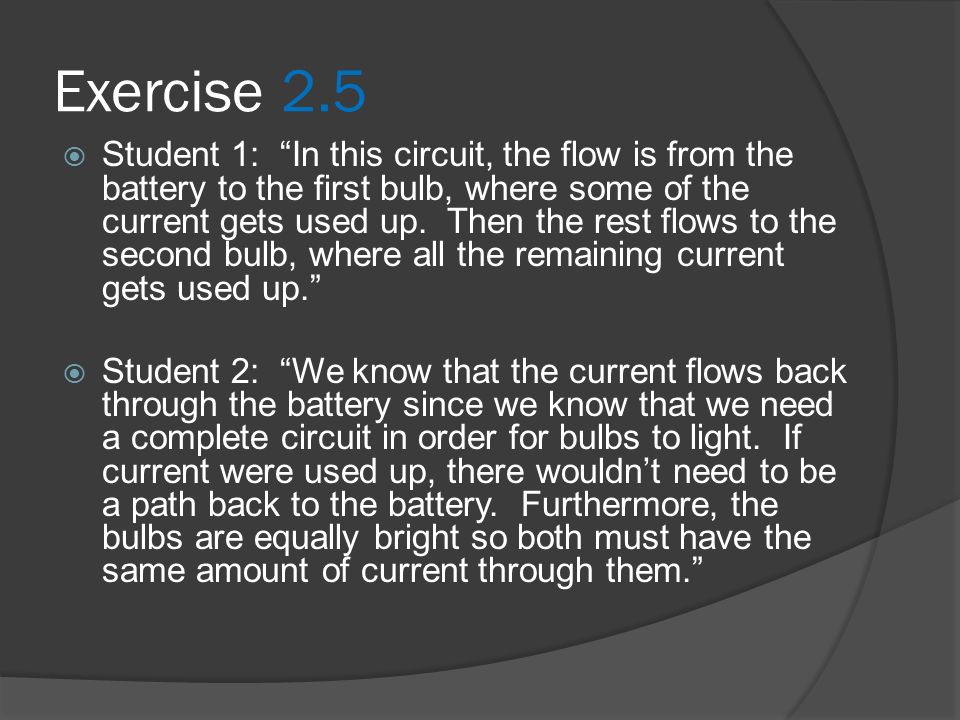 Exercise 2.5

Student 1: “In this circuit, the flow is from the battery to the first bulb, where some of the current gets used up. Then the rest flows to the second bulb, where all the remaining current gets used up.”

Student 2: “We know that the current flows back through the battery since we know that we need a complete circuit in order for bulbs to light. If current were used up, there wouldn’t need to be a path back to the battery. Furthermore, the bulbs are equally bright so both must have the same amount of current through them.”